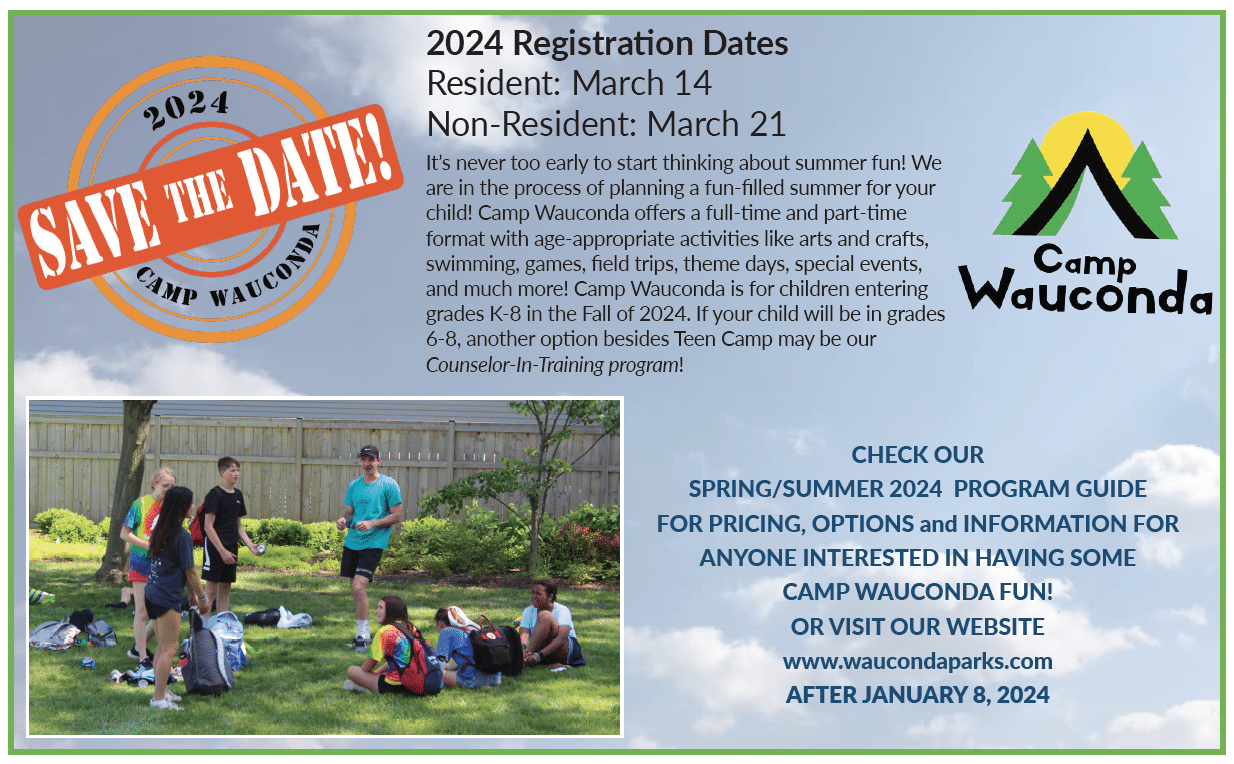 2024
SAVE THE DATE!
CAMP WAUCONDA

2024 Registration Dates
Resident: March 14
Non-Resident: March 21

It's never too early to start thinking about summer fun! We are in the process of planning a fun-filled summer for your child! Camp Wauconda offers a full-time and part-time format with age-appropriate activities like arts and crafts, swimming, games, field trips, theme days, special events, and much more! Camp Wauconda is for children entering grades K-8 in the Fall of 2024. If your child will be in grades 6-8, another option besides Teen Camp may be our Counselor-In-Training program!

Camp Wauconda

CHECK OUR
SPRING/SUMMER 2024 PROGRAM GUIDE
FOR PRICING, OPTIONS and INFORMATION FOR
ANYONE INTERESTED IN HAVING SOME
CAMP WAUCONDA FUN!
OR VISIT OUR WEBSITE
www.waucondaparks.com
AFTER JANUARY 8, 2024